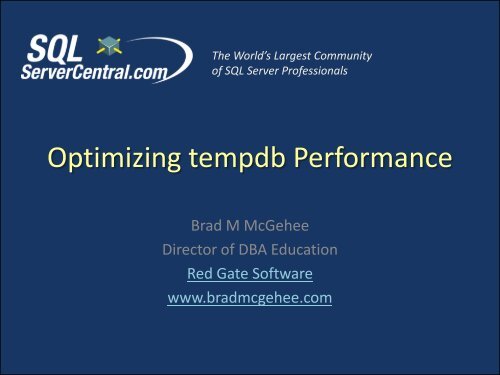 SQL
ServerCentral.com

The World's Largest Community of SQL Server Professionals

Optimizing tempdb Performance

Brad M McGehee
Director of DBA Education
Red Gate Software
www.bradmcgehee.com